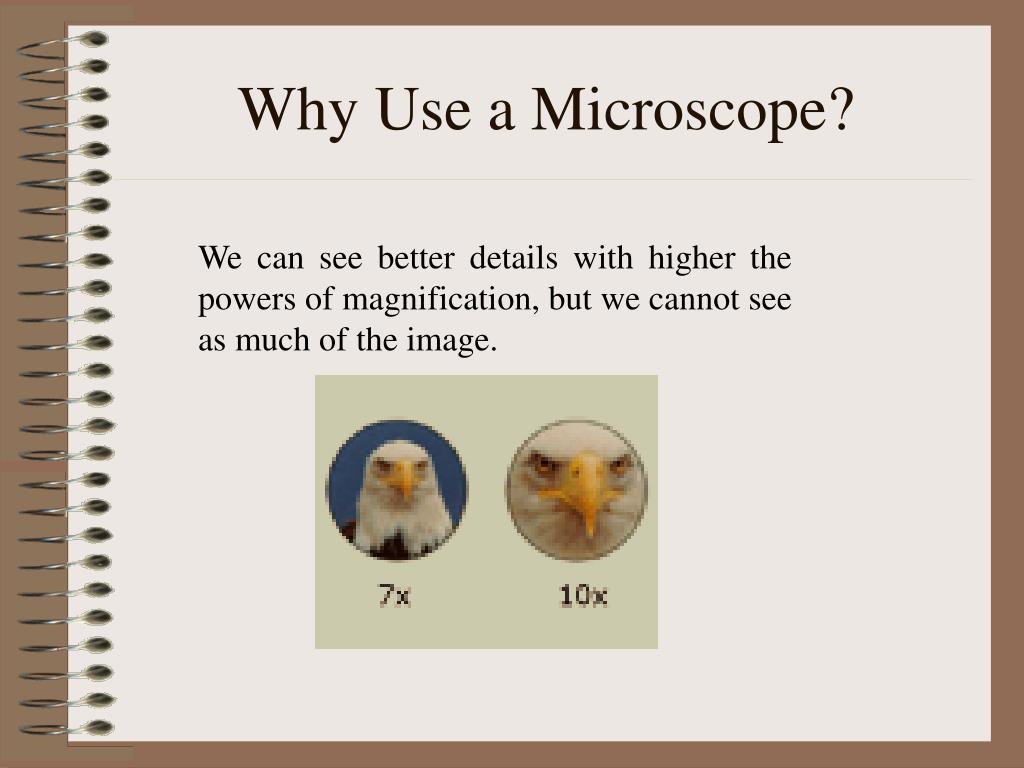 Why Use a Microscope?

We can see better details with higher the powers of magnification, but we cannot see as much of the image.

7x

10x